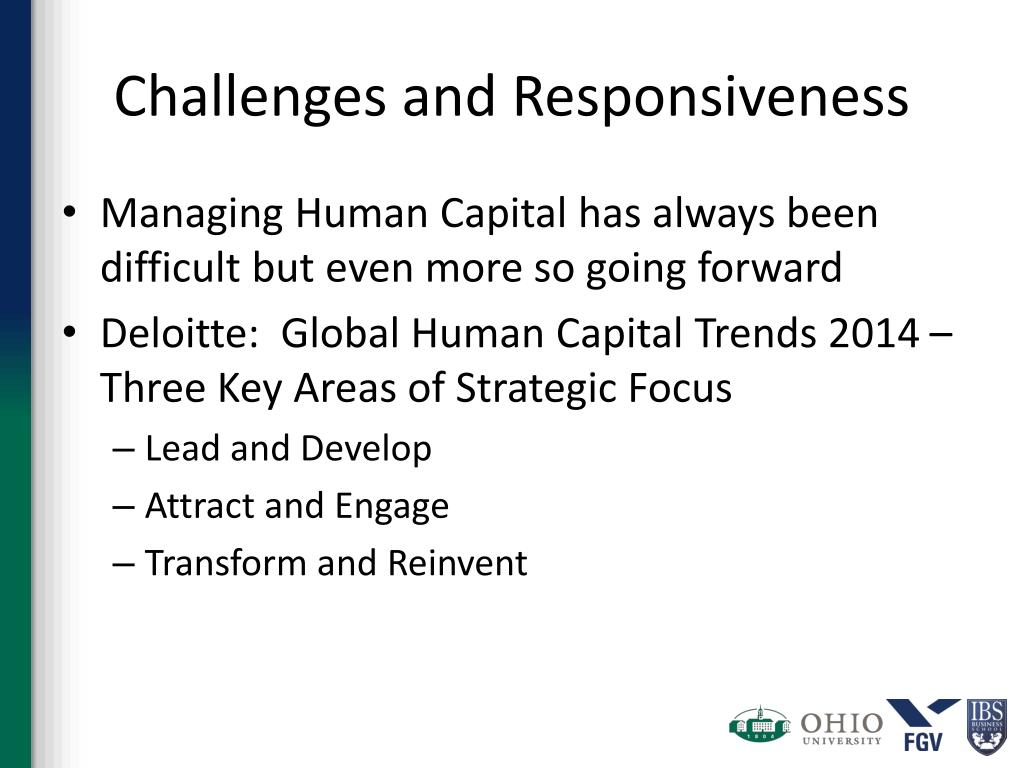 Challenges and Responsiveness

• Managing Human Capital has always been difficult but even more so going forward
• Deloitte: Global Human Capital Trends 2014 – Three Key Areas of Strategic Focus
– Lead and Develop
– Attract and Engage
– Transform and Reinvent

1804 OHIO UNIVERSITY FGV IBS BUSINESS SCHOOL